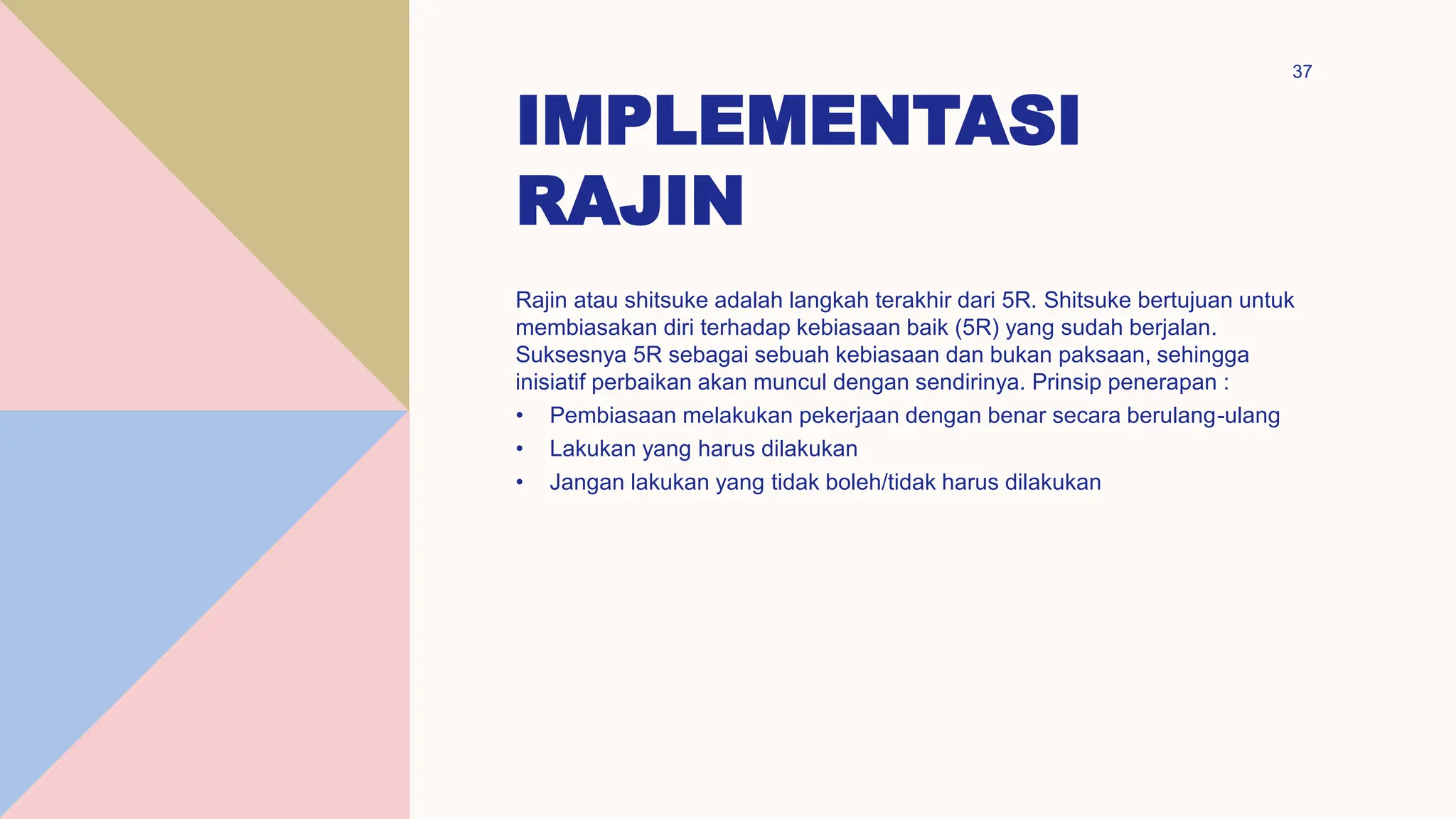 37

IMPLEMENTASI RAJIN

Rajin atau shitsuke adalah langkah terakhir dari 5R. Shitsuke bertujuan untuk membiasakan diri terhadap kebiasaan baik (5R) yang sudah berjalan. Suksesnya 5R sebagai sebuah kebiasaan dan bukan paksaan, sehingga inisiatif perbaikan akan muncul dengan sendirinya. Prinsip penerapan :

• Pembiasaan melakukan pekerjaan dengan benar secara berulang-ulang
• Lakukan yang harus dilakukan
• Jangan lakukan yang tidak boleh/tidak harus dilakukan